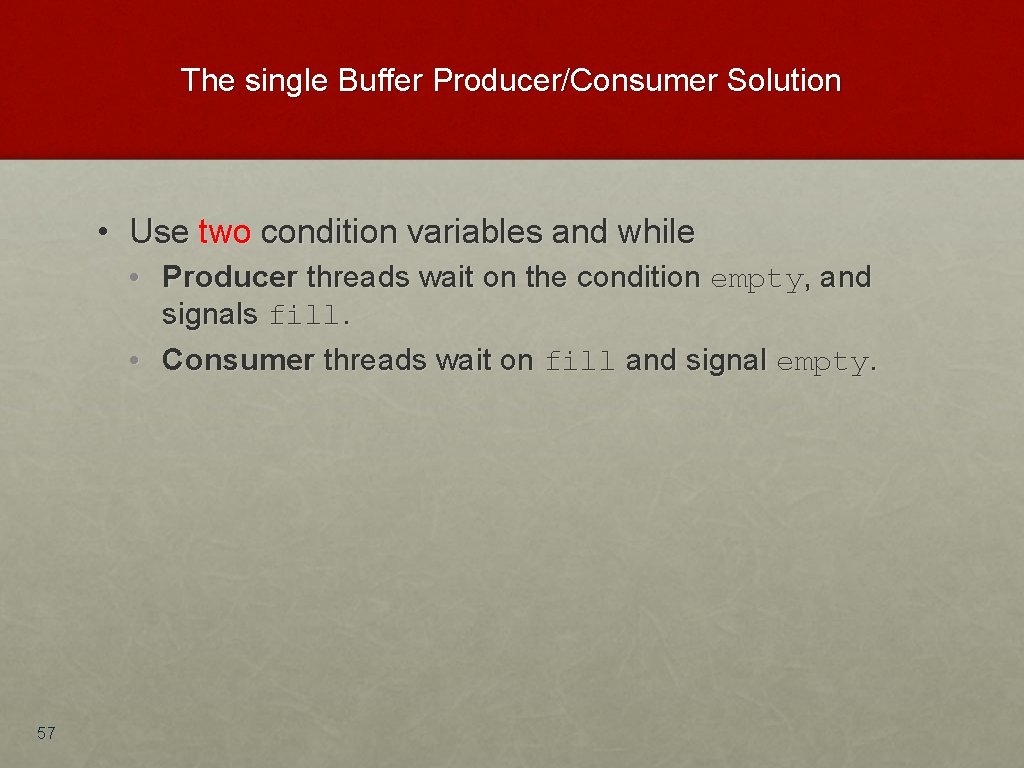 The single Buffer Producer/Consumer Solution

• Use two condition variables and while

• Producer threads wait on the condition empty, and signals fill.

• Consumer threads wait on fill and signal empty.

57